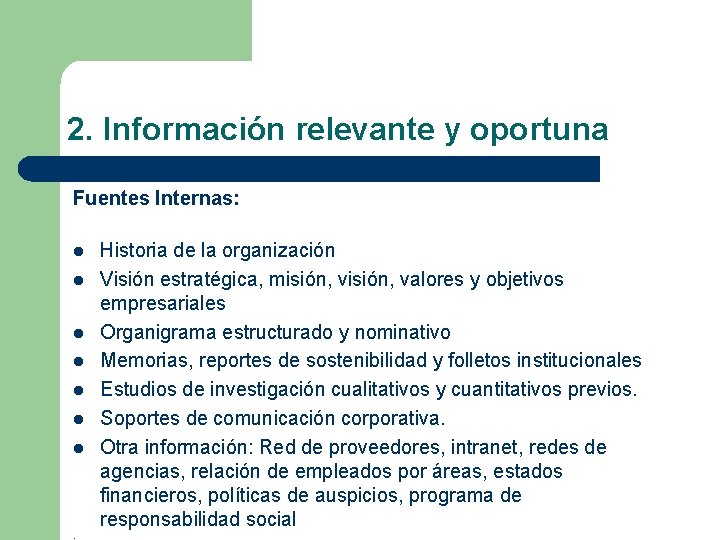 2. Información relevante y oportuna

Fuentes Internas:

• Historia de la organización
• Visión estratégica, misión, visión, valores y objetivos empresariales
• Organigrama estructurado y nominativo
• Memorias, reportes de sostenibilidad y folletos institucionales
• Estudios de investigación cualitativos y cuantitativos previos.
• Soportes de comunicación corporativa.
• Otra información: Red de proveedores, intranet, redes de agencias, relación de empleados por áreas, estados financieros, políticas de auspicios, programa de responsabilidad social